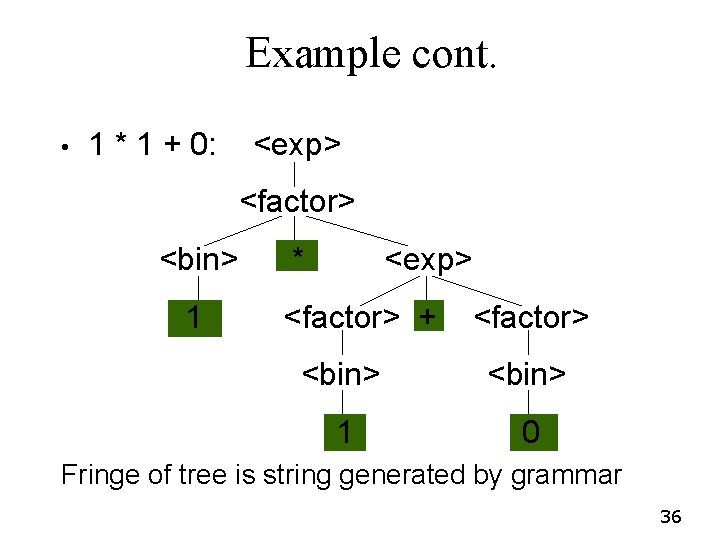 Example cont.

• 1 * 1 + 0: <exp>

<factor>

<bin> * <exp>

1 <factor> + <factor>

<bin> <bin>

1 0

Fringe of tree is string generated by grammar

36